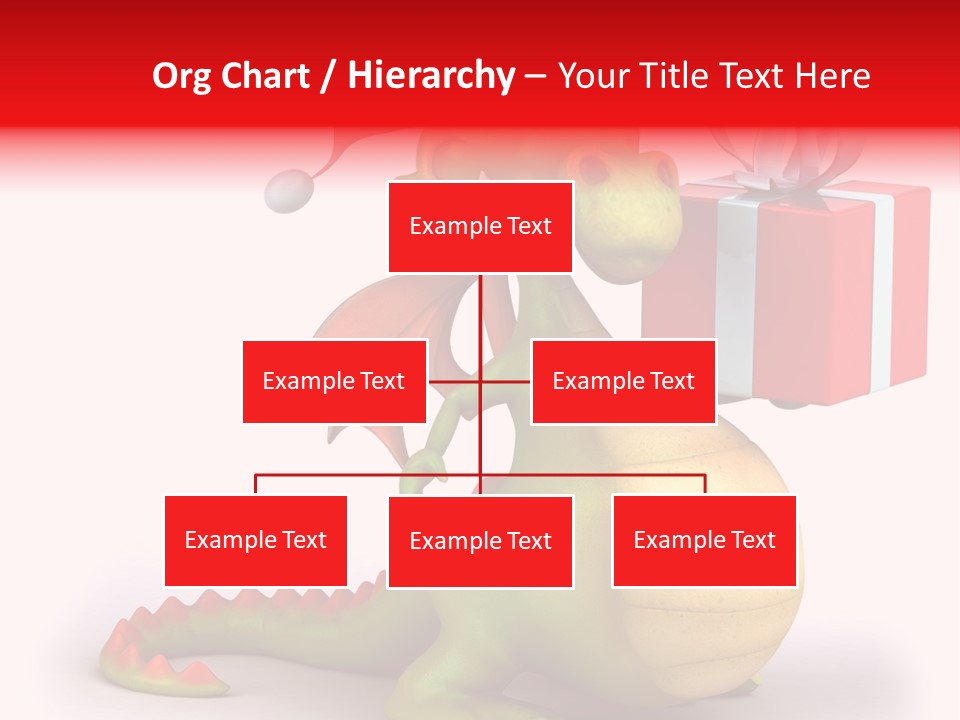 Org Chart / Hierarchy – Your Title Text Here

Example Text

Example Text

Example Text

Example Text

Example Text

Example Text